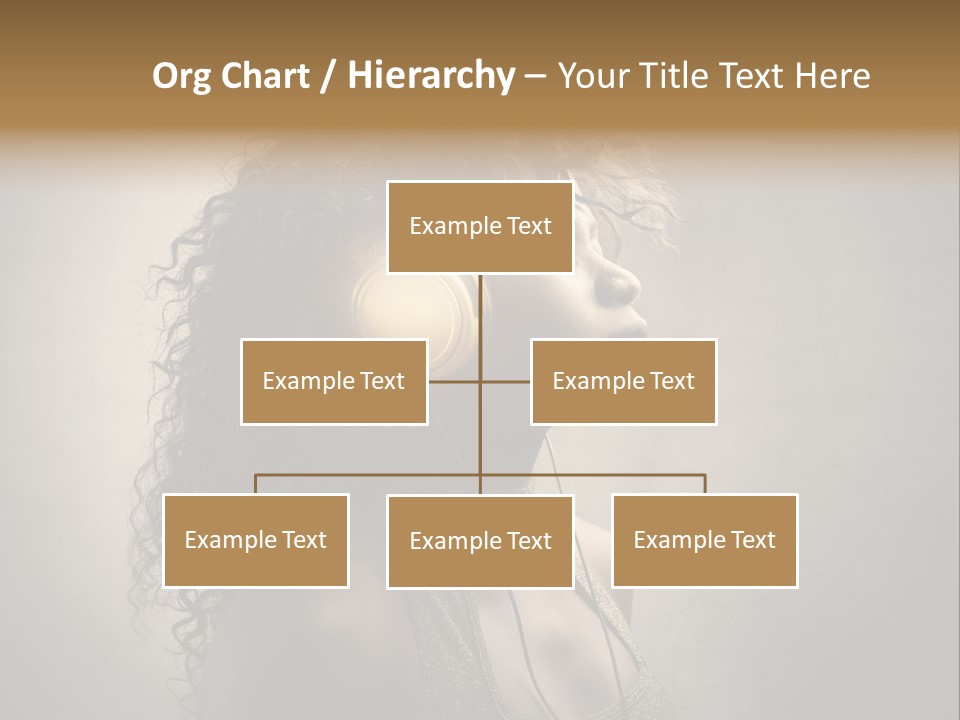 Org Chart / Hierarchy – Your Title Text Here

Example Text

Example Text

Example Text

Example Text

Example Text

Example Text